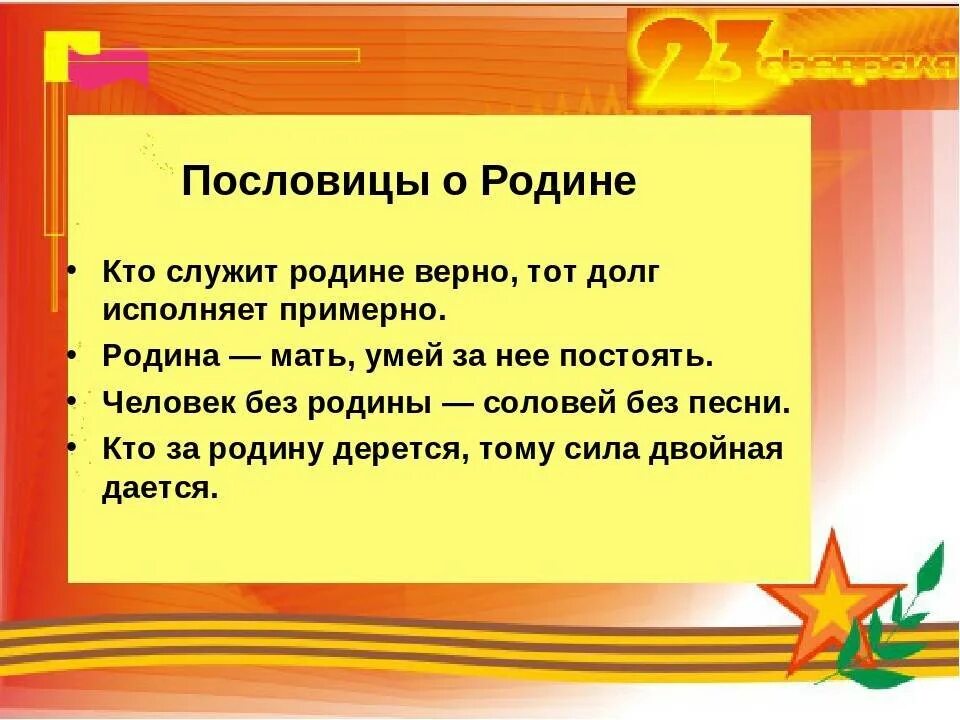 23 февраля

Пословицы о Родине

• Кто служит родине верно, тот долг исполняет примерно.
• Родина — мать, умей за нее постоять.
• Человек без родины — соловей без песни.
• Кто за родину дерется, тому сила двойная дается.